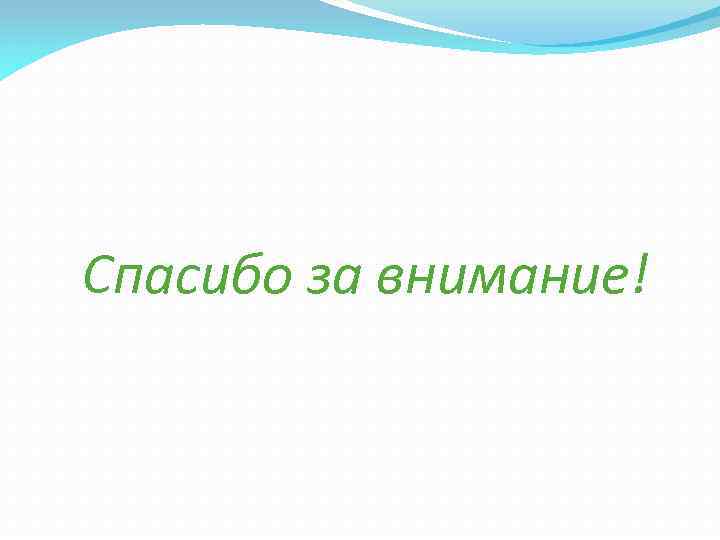 Спасибо за внимание!